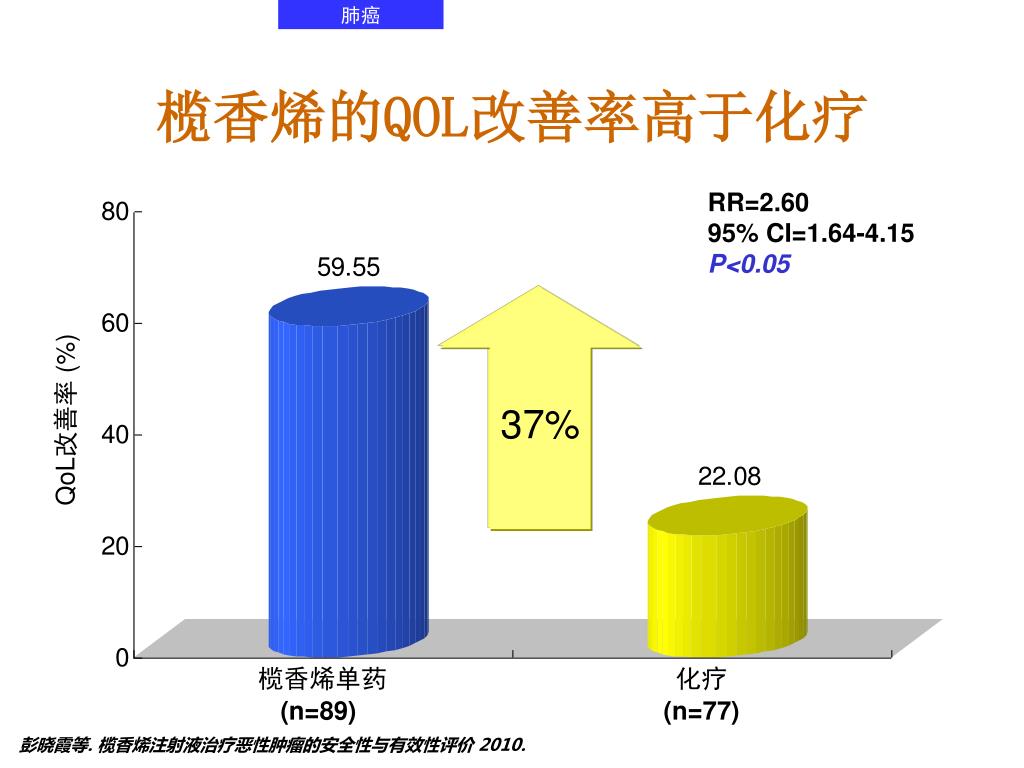 肺癌

榄香烯的QOL改善率高于化疗

RR=2.60
95% CI=1.64-4.15
P<0.05

QoL改善率 (%)

80
60
40
20
0

59.55

37%

22.08

榄香烯单药
(n=89)

化疗
(n=77)

彭晓霞等. 榄香烯注射液治疗恶性肿瘤的安全性与有效性评价 2010.